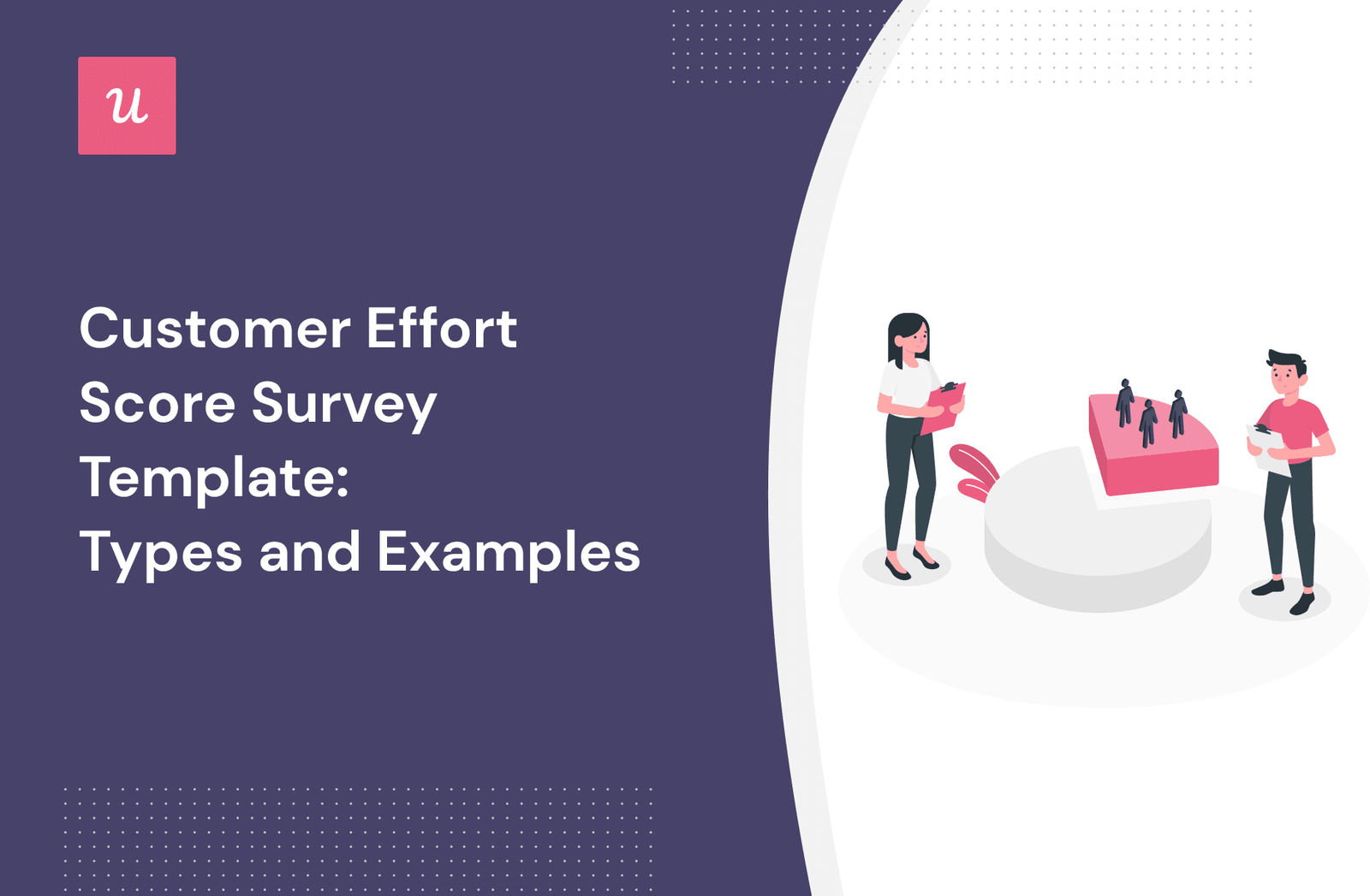 u

Customer Effort Score Survey Template: Types and Examples